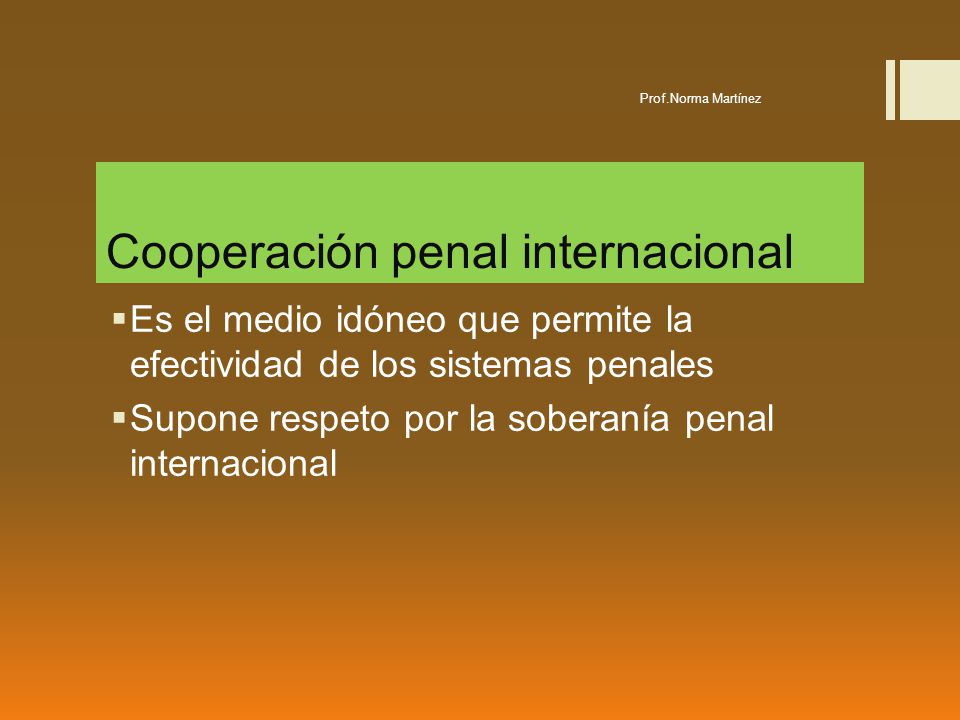 Prof.Norma Martínez

Cooperación penal internacional

▪ Es el medio idóneo que permite la efectividad de los sistemas penales

▪ Supone respeto por la soberanía penal internacional